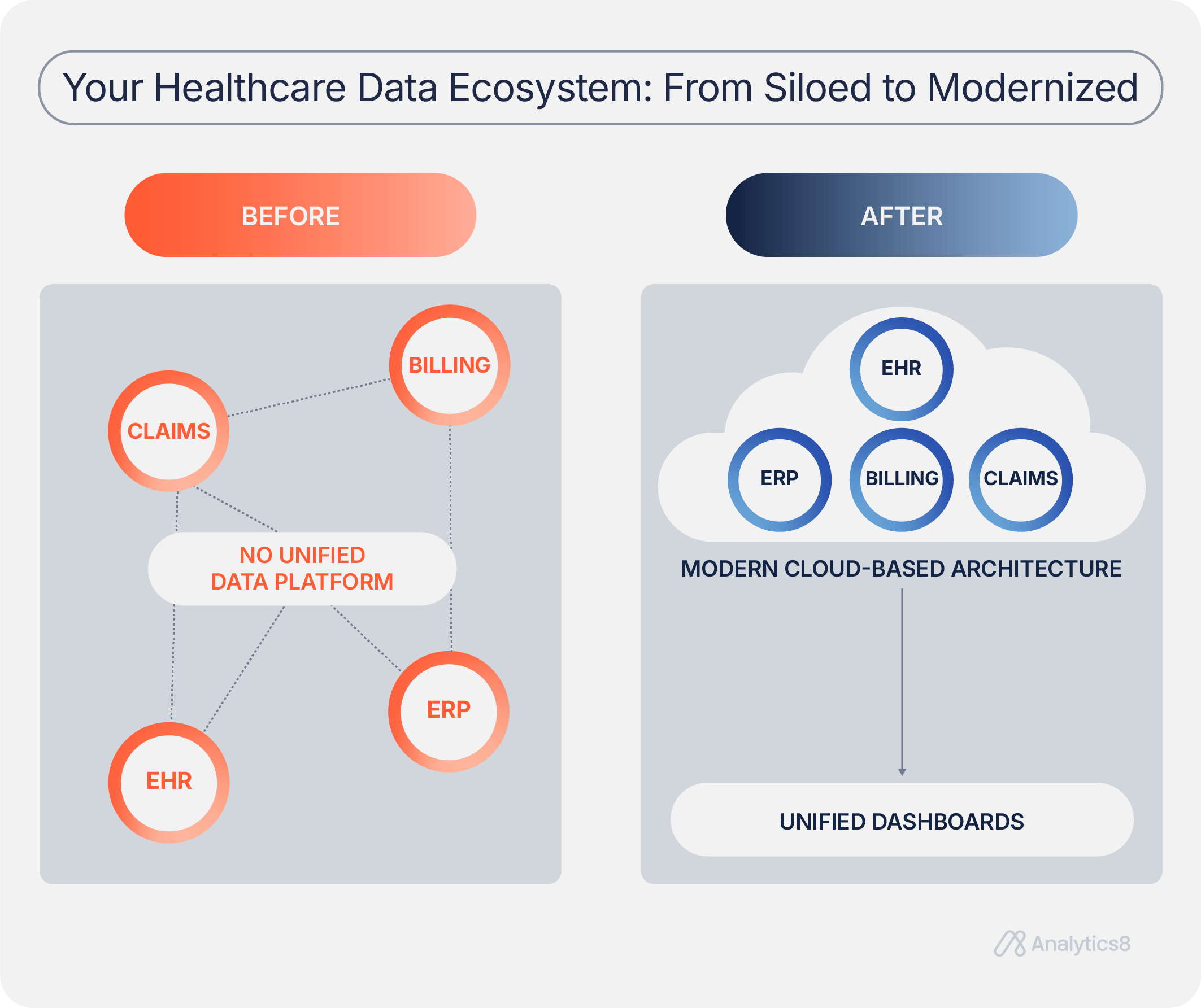 Your Healthcare Data Ecosystem: From Siloed to Modernized

BEFORE

BILLING

CLAIMS

NO UNIFIED DATA PLATFORM

ERP

EHR

AFTER

EHR

ERP

BILLING

CLAIMS

MODERN CLOUD-BASED ARCHITECTURE

UNIFIED DASHBOARDS

Analytics8